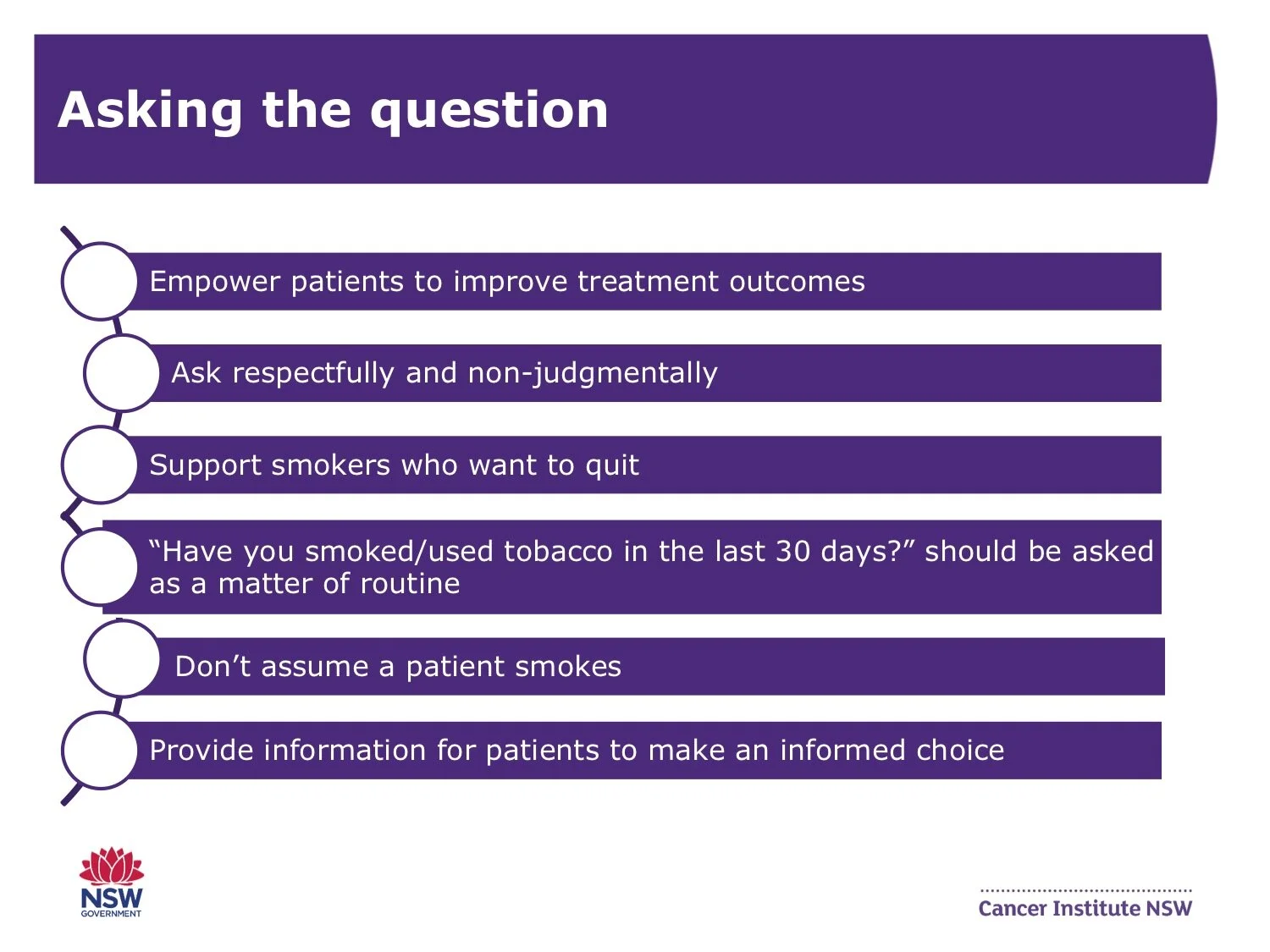 Asking the question

Empower patients to improve treatment outcomes

Ask respectfully and non-judgmentally

Support smokers who want to quit

“Have you smoked/used tobacco in the last 30 days?” should be asked as a matter of routine

Don’t assume a patient smokes

Provide information for patients to make an informed choice

NSW GOVERNMENT

Cancer Institute NSW